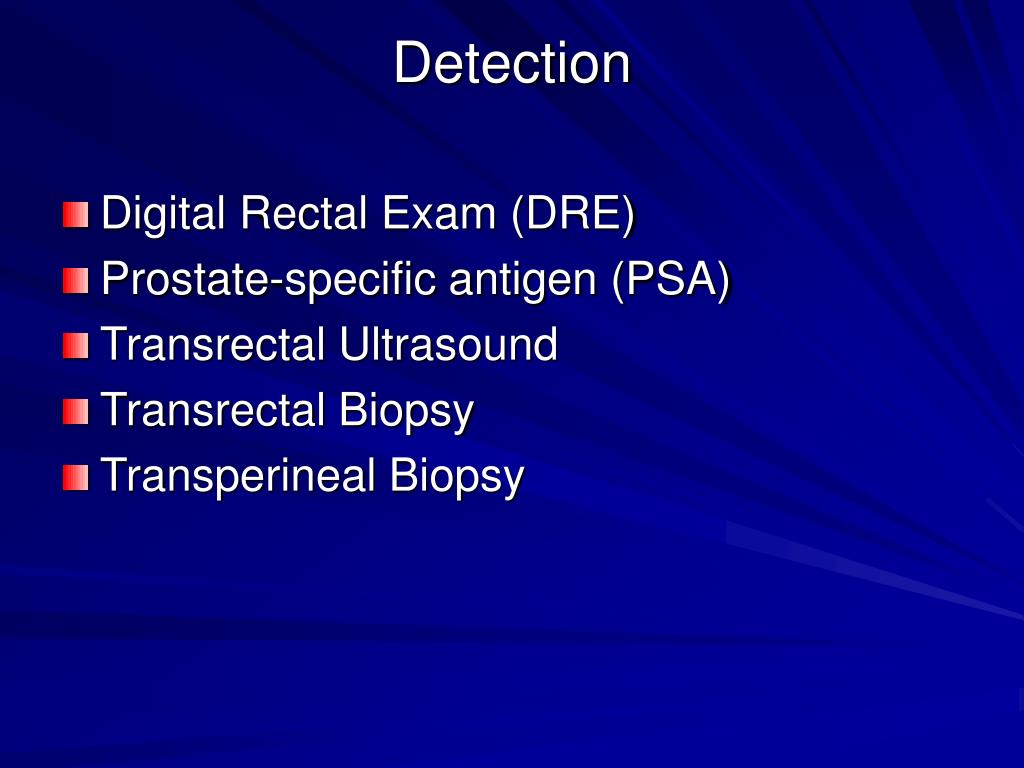 Detection

Digital Rectal Exam (DRE)
Prostate-specific antigen (PSA)
Transrectal Ultrasound
Transrectal Biopsy
Transperineal Biopsy